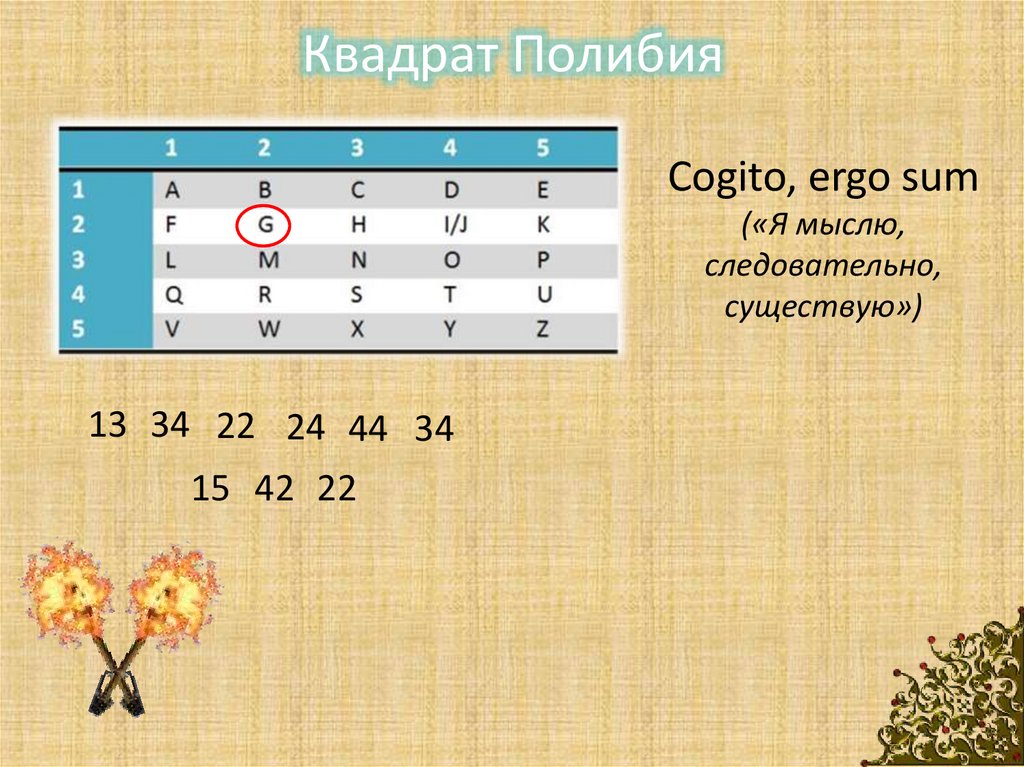 Квадрат Полибия

|   | 1 | 2 | 3 | 4 | 5 |
|---|---|---|---|---|---|
| 1 | A | B | C | D | E |
| 2 | F | G | H | I/J | K |
| 3 | L | M | N | O | P |
| 4 | Q | R | S | T | U |
| 5 | V | W | X | Y | Z |

Cogito, ergo sum
(«Я мыслю, следовательно, существую»)

13 34 22 24 44 34
15 42 22